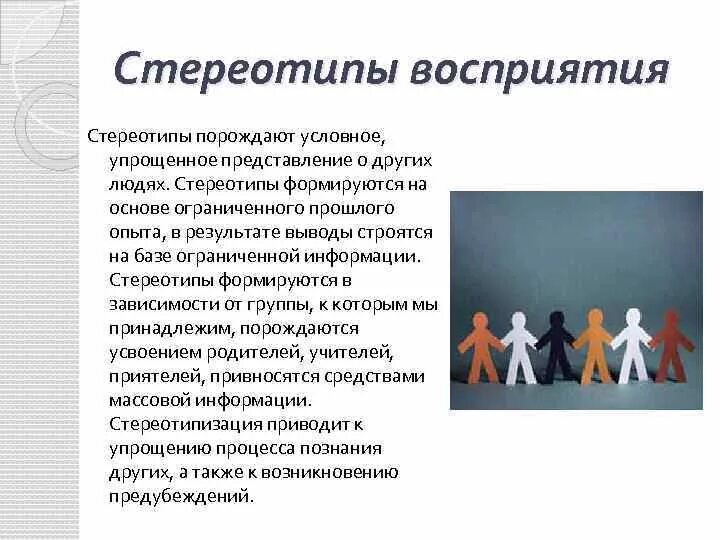 Стереотипы восприятия

Стереотипы порождают условное, упрощенное представление о других людях. Стереотипы формируются на основе ограниченного прошлого опыта, в результате выводы строятся на базе ограниченной информации. Стереотипы формируются в зависимости от группы, к которым мы принадлежим, порождаются усвоением родителей, учителей, приятелей, привносятся средствами массовой информации. Стереотипизация приводит к упрощению процесса познания других, а также к возникновению предубеждений.